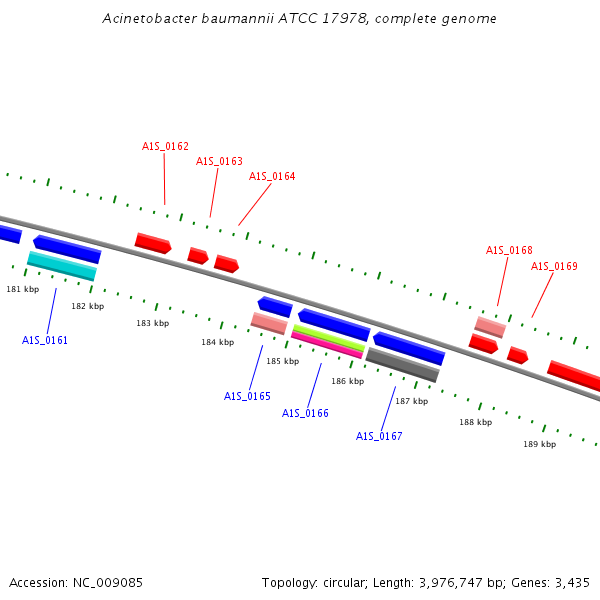 Acinetobacter baumannii ATCC 17978, complete genome

A1S_0162
A1S_0163
A1S_0164
A1S_0168
A1S_0169

181 kbp
182 kbp
183 kbp
184 kbp
185 kbp
186 kbp
187 kbp
188 kbp
189 kbp

A1S_0161
A1S_0165
A1S_0166
A1S_0167

Accession: NC_009085
Topology: circular; Length: 3,976,747 bp; Genes: 3,435